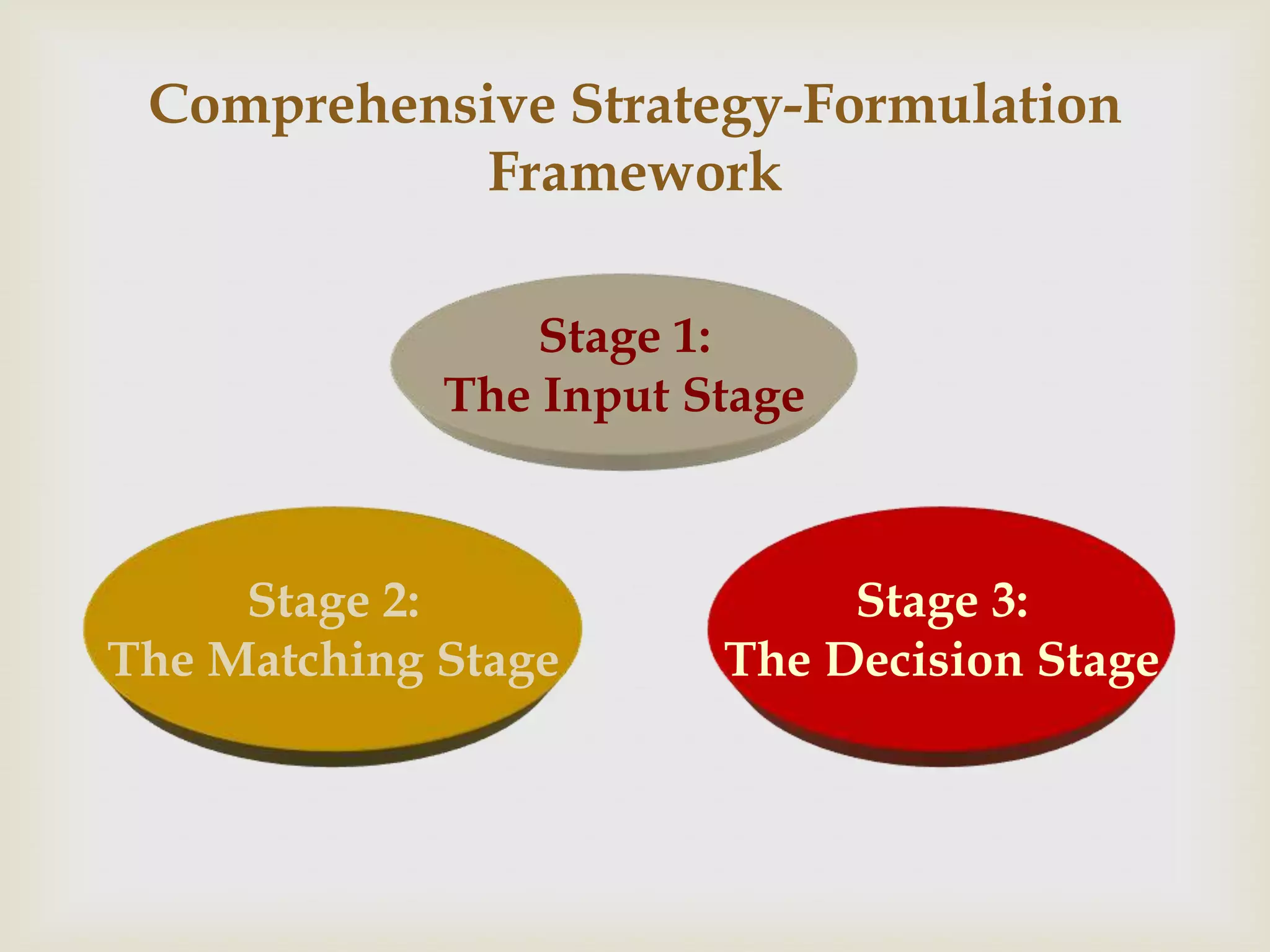 Comprehensive Strategy-Formulation Framework

Stage 1:
The Input Stage

Stage 2:
The Matching Stage

Stage 3:
The Decision Stage